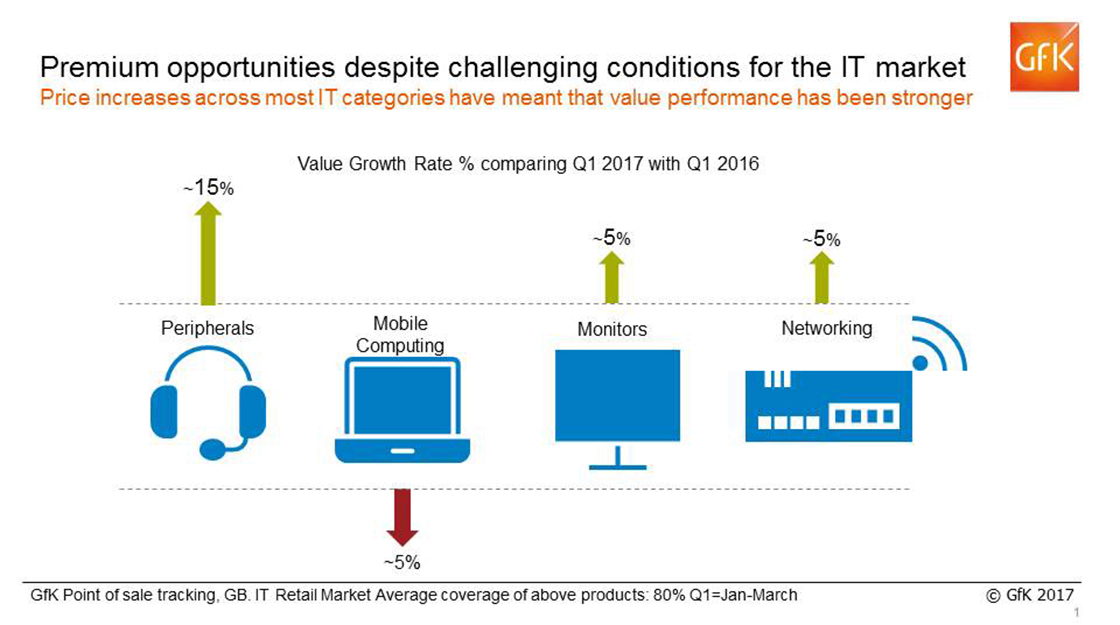 Premium opportunities despite challenging conditions for the IT market

Price increases across most IT categories have meant that value performance has been stronger

GfK

Value Growth Rate % comparing Q1 2017 with Q1 2016

~15%

~5%

~5%

Peripherals

Mobile Computing

Monitors

Networking

~5%

GfK Point of sale tracking, GB. IT Retail Market Average coverage of above products: 80% Q1=Jan-March

© GfK 2017

1